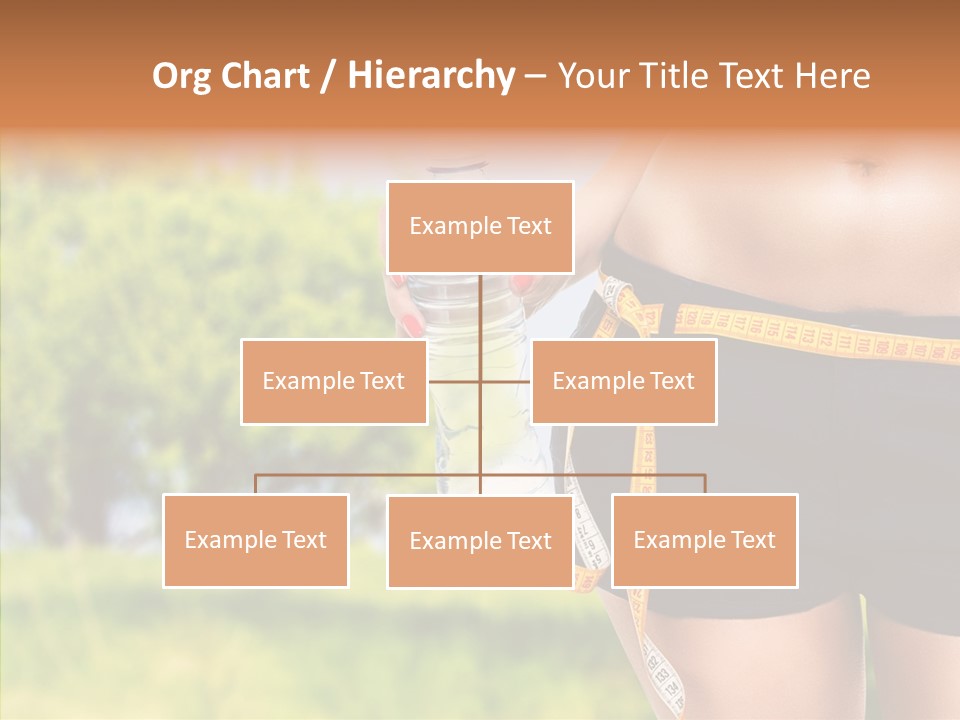 Org Chart / Hierarchy – Your Title Text Here

Example Text

Example Text

Example Text

Example Text

Example Text

Example Text